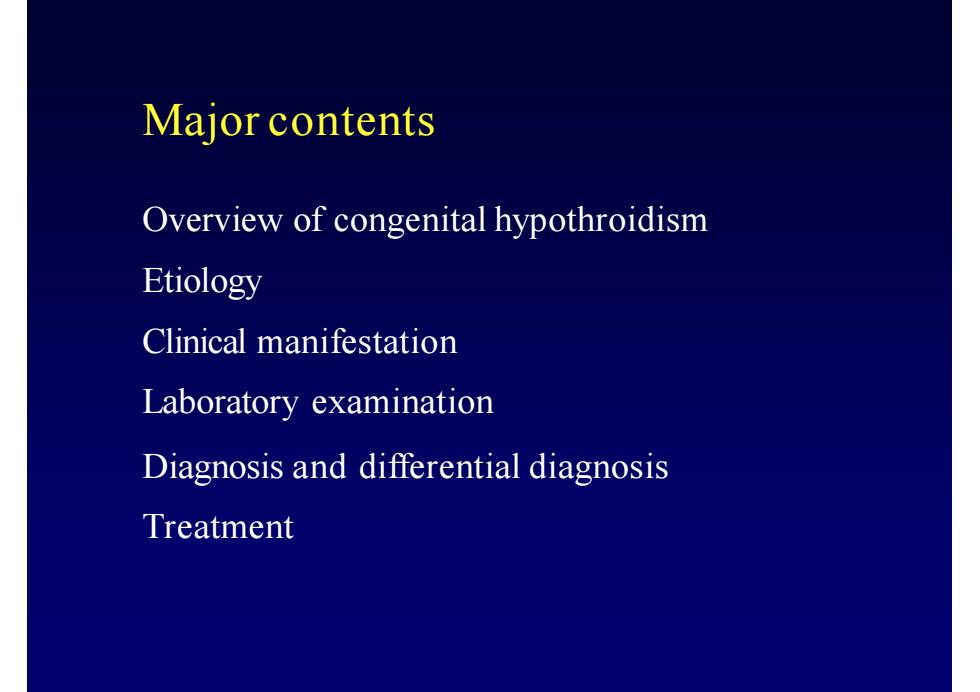 Major contents

Overview of congenital hypothroidism

Etiology

Clinical manifestation

Laboratory examination

Diagnosis and differential diagnosis

Treatment